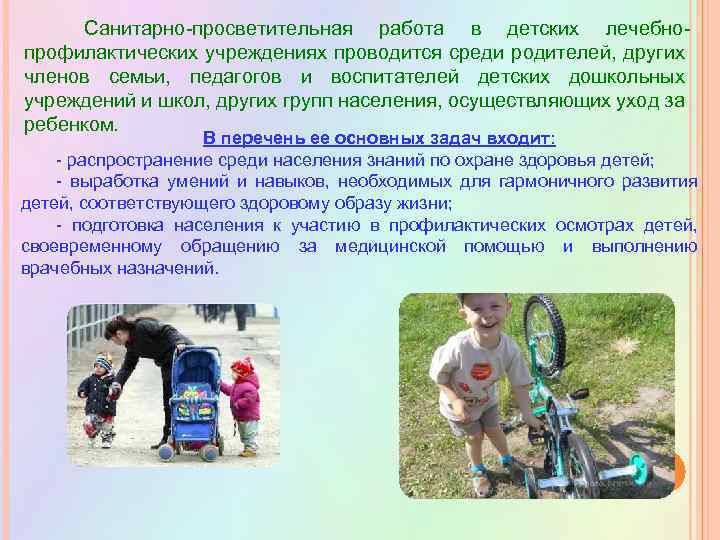 Санитарно-просветительная работа в детских лечебно-профилактических учреждениях проводится среди родителей, других членов семьи, педагогов и воспитателей детских дошкольных учреждений и школ, других групп населения, осуществляющих уход за ребенком.

В перечень ее основных задач входит:

- распространение среди населения знаний по охране здоровья детей;

- выработка умений и навыков, необходимых для гармоничного развития детей, соответствующего здоровому образу жизни;

- подготовка населения к участию в профилактических осмотрах детей, своевременному обращению за медицинской помощью и выполнению врачебных назначений.